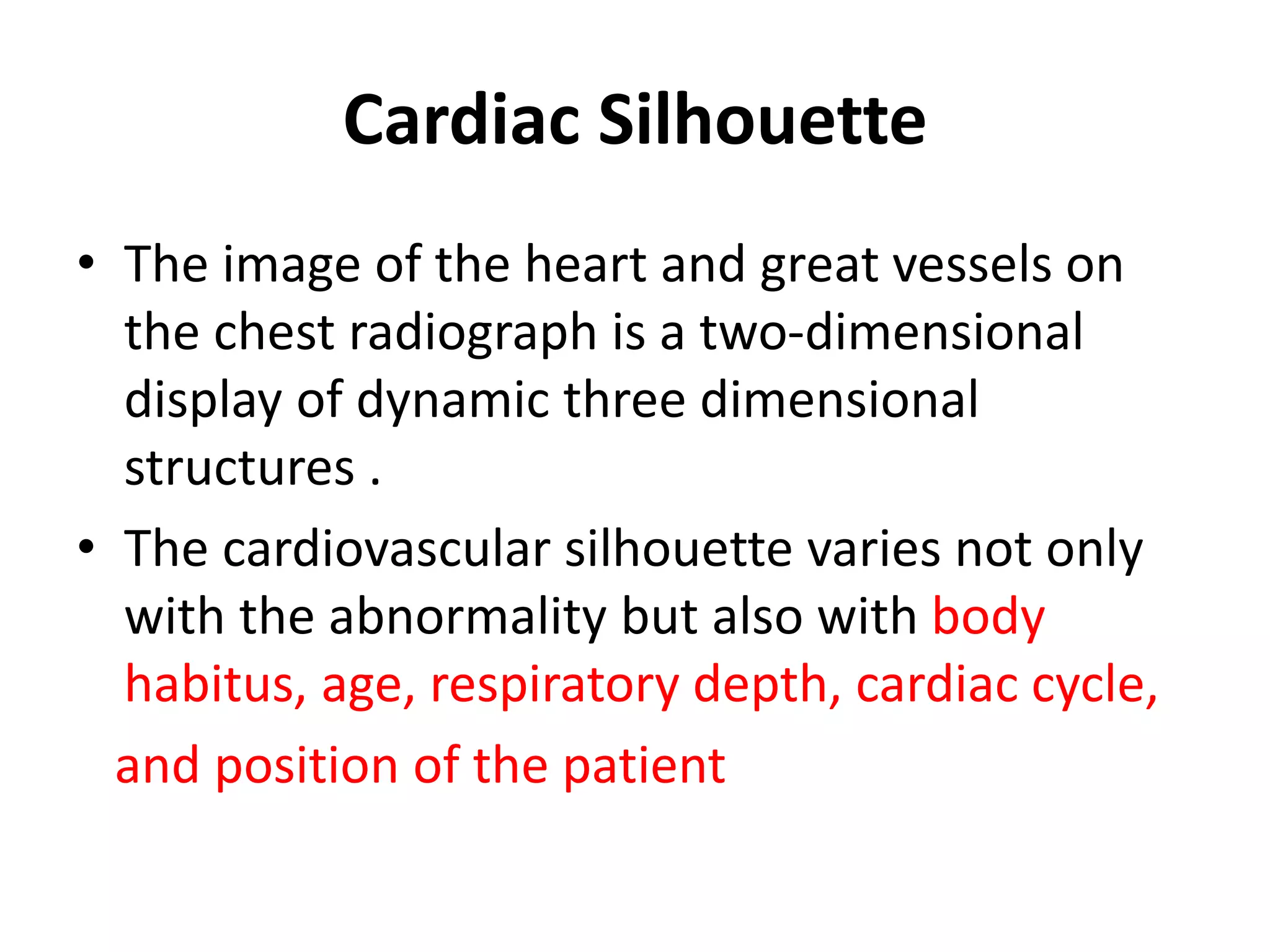 Cardiac Silhouette

• The image of the heart and great vessels on the chest radiograph is a two-dimensional display of dynamic three dimensional structures .

• The cardiovascular silhouette varies not only with the abnormality but also with body habitus, age, respiratory depth, cardiac cycle, and position of the patient